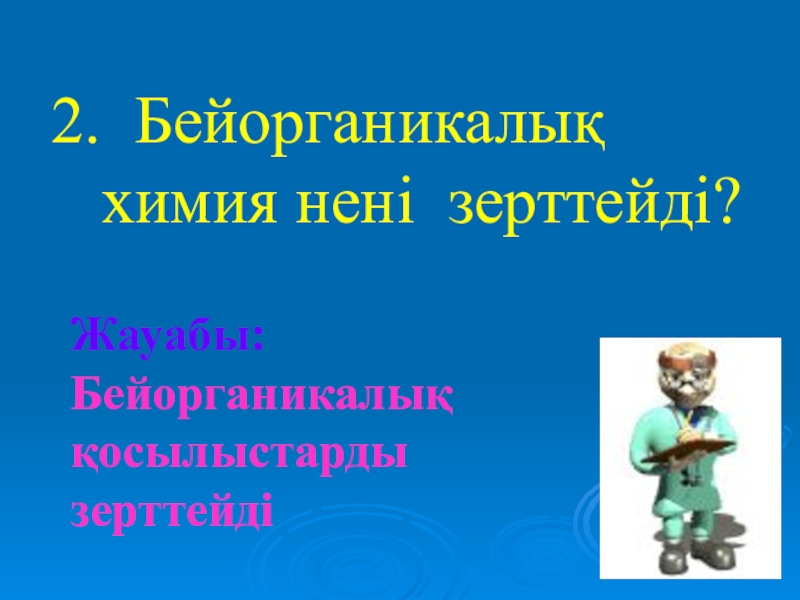 2. Бейорганикалық химия нені зерттейді?

Жауабы:
Бейорганикалық қосылыстарды зерттейді